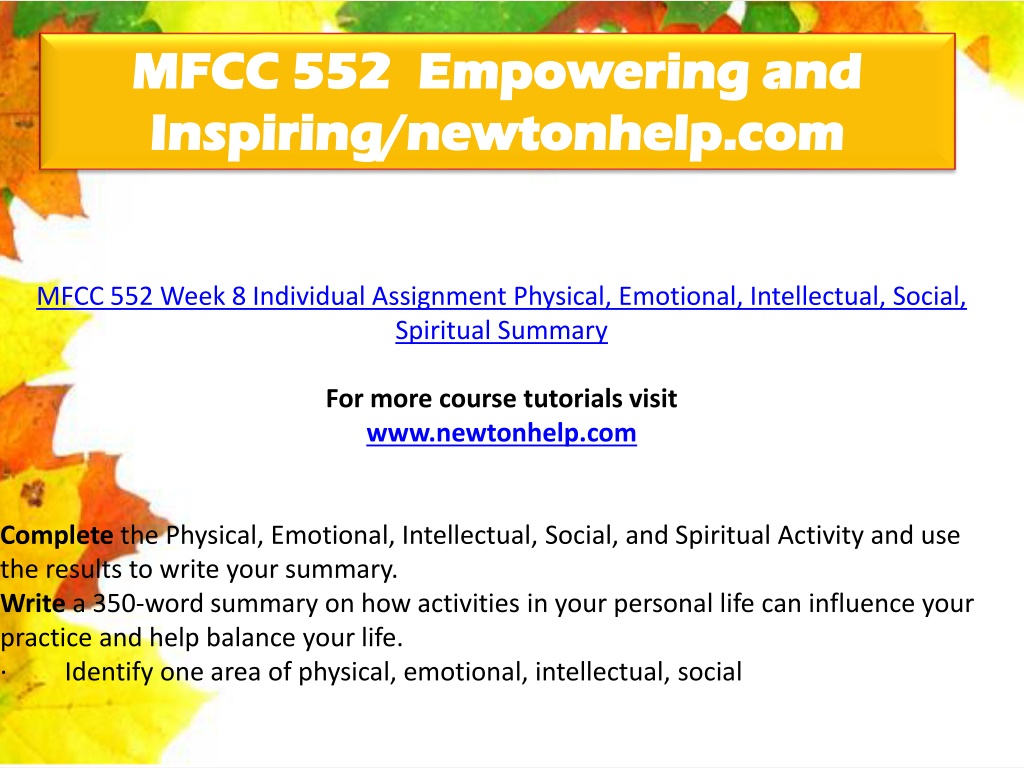 MFCC 552 Empowering and Inspiring/newtonhelp.com

MFCC 552 Week 8 Individual Assignment Physical, Emotional, Intellectual, Social, Spiritual Summary

For more course tutorials visit
www.newtonhelp.com

Complete the Physical, Emotional, Intellectual, Social, and Spiritual Activity and use the results to write your summary.
Write a 350-word summary on how activities in your personal life can influence your practice and help balance your life.
· Identify one area of physical, emotional, intellectual, social